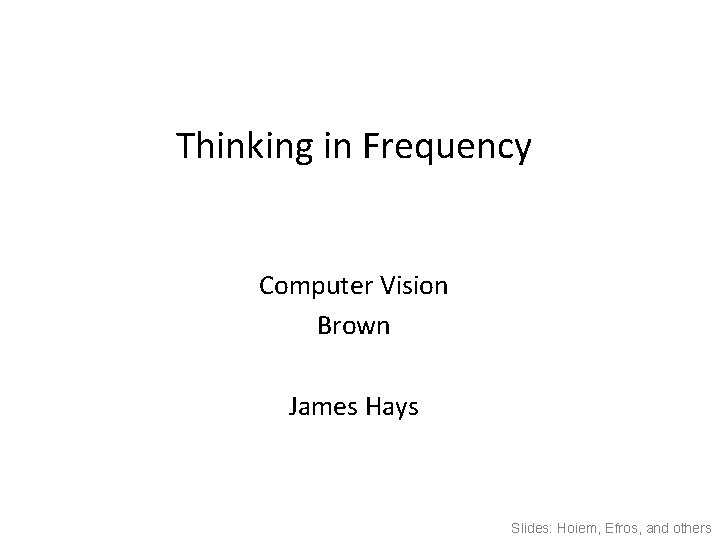 Thinking in Frequency

Computer Vision
Brown

James Hays

Slides: Hoiem, Efros, and others